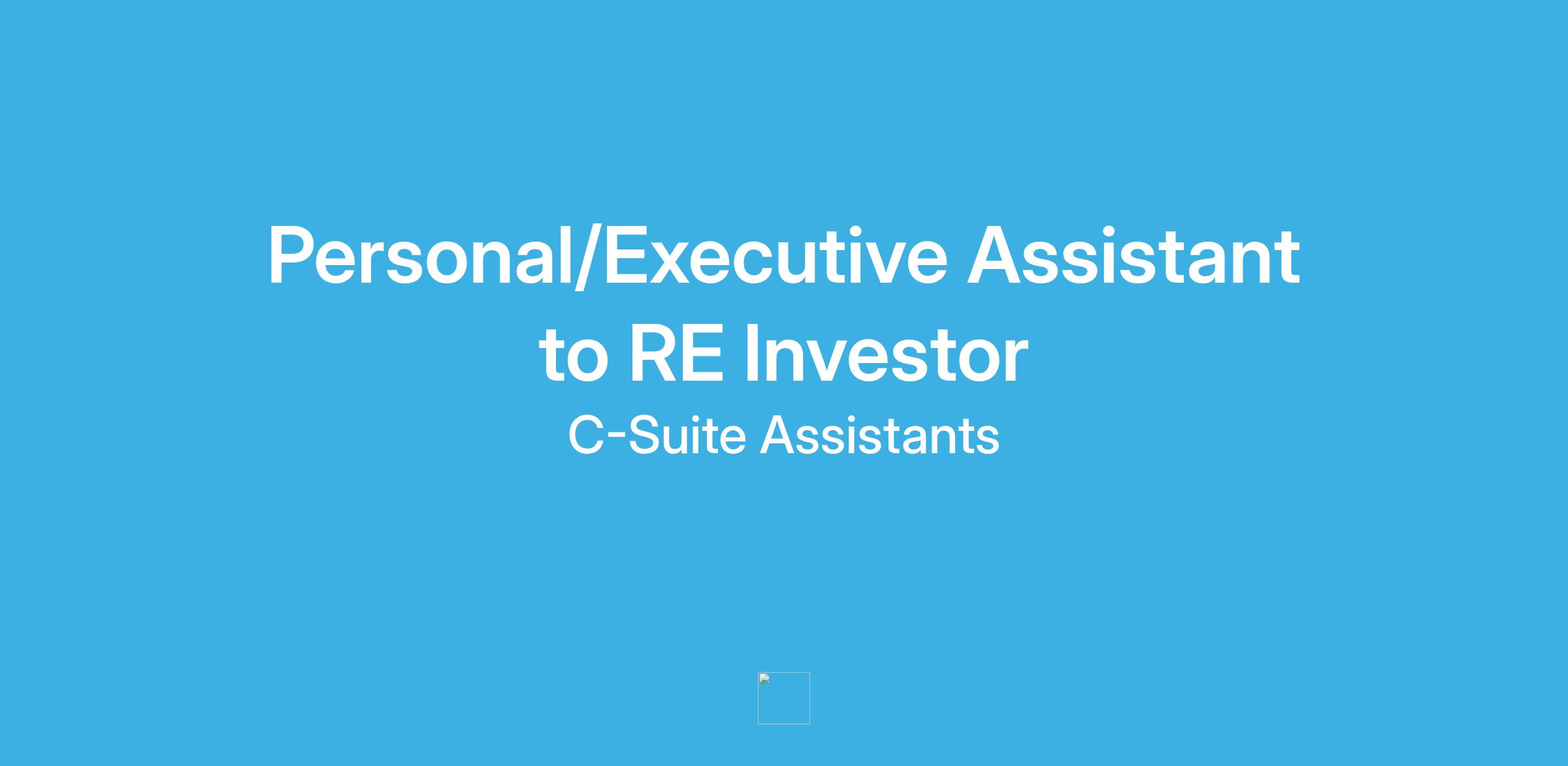 Personal/Executive Assistant to RE Investor

C-Suite Assistants